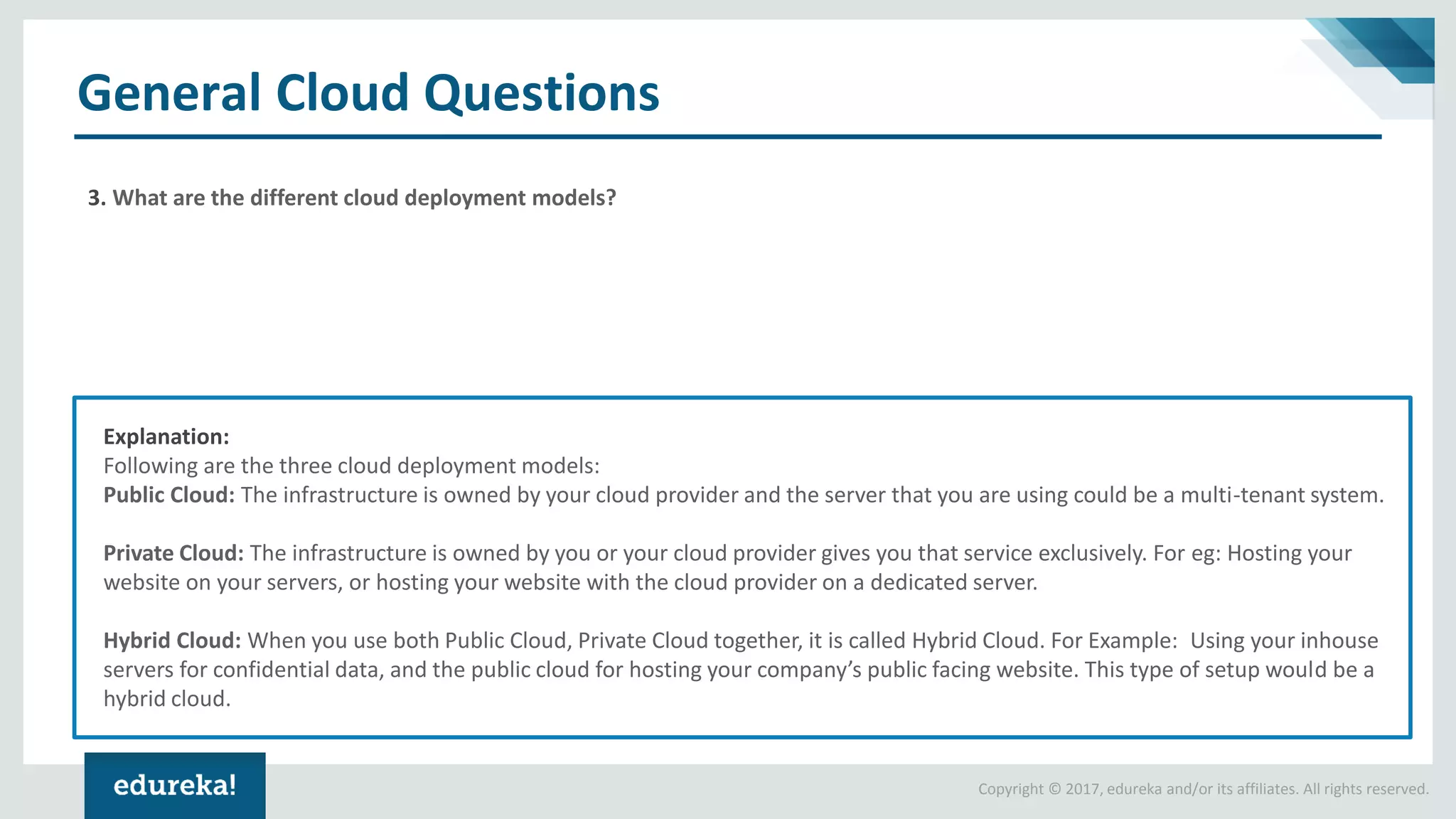 General Cloud Questions

3. What are the different cloud deployment models?

Explanation:
Following are the three cloud deployment models:
Public Cloud: The infrastructure is owned by your cloud provider and the server that you are using could be a multi-tenant system.

Private Cloud: The infrastructure is owned by you or your cloud provider gives you that service exclusively. For eg: Hosting your website on your servers, or hosting your website with the cloud provider on a dedicated server.

Hybrid Cloud: When you use both Public Cloud, Private Cloud together, it is called Hybrid Cloud. For Example: Using your inhouse servers for confidential data, and the public cloud for hosting your company's public facing website. This type of setup would be a hybrid cloud.

edureka!

Copyright © 2017, edureka and/or its affiliates. All rights reserved.